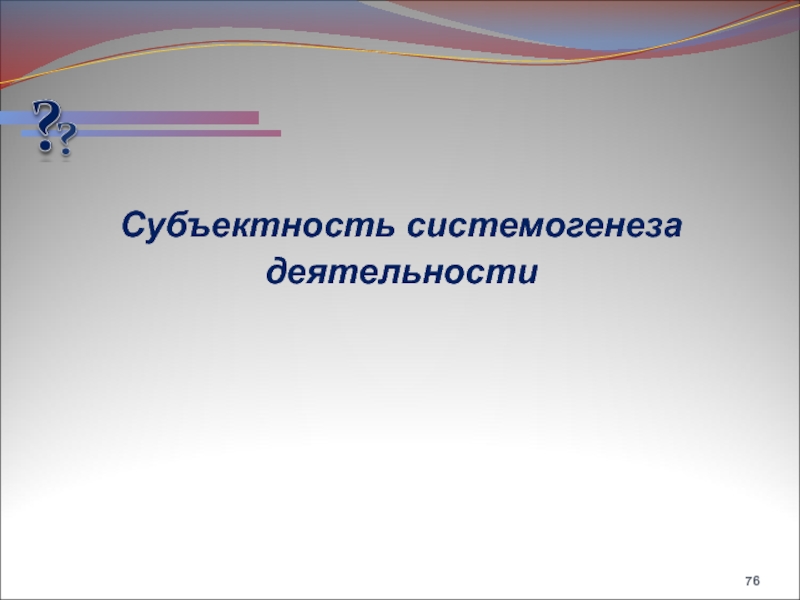 ??

Субъектность системогенеза деятельности

76